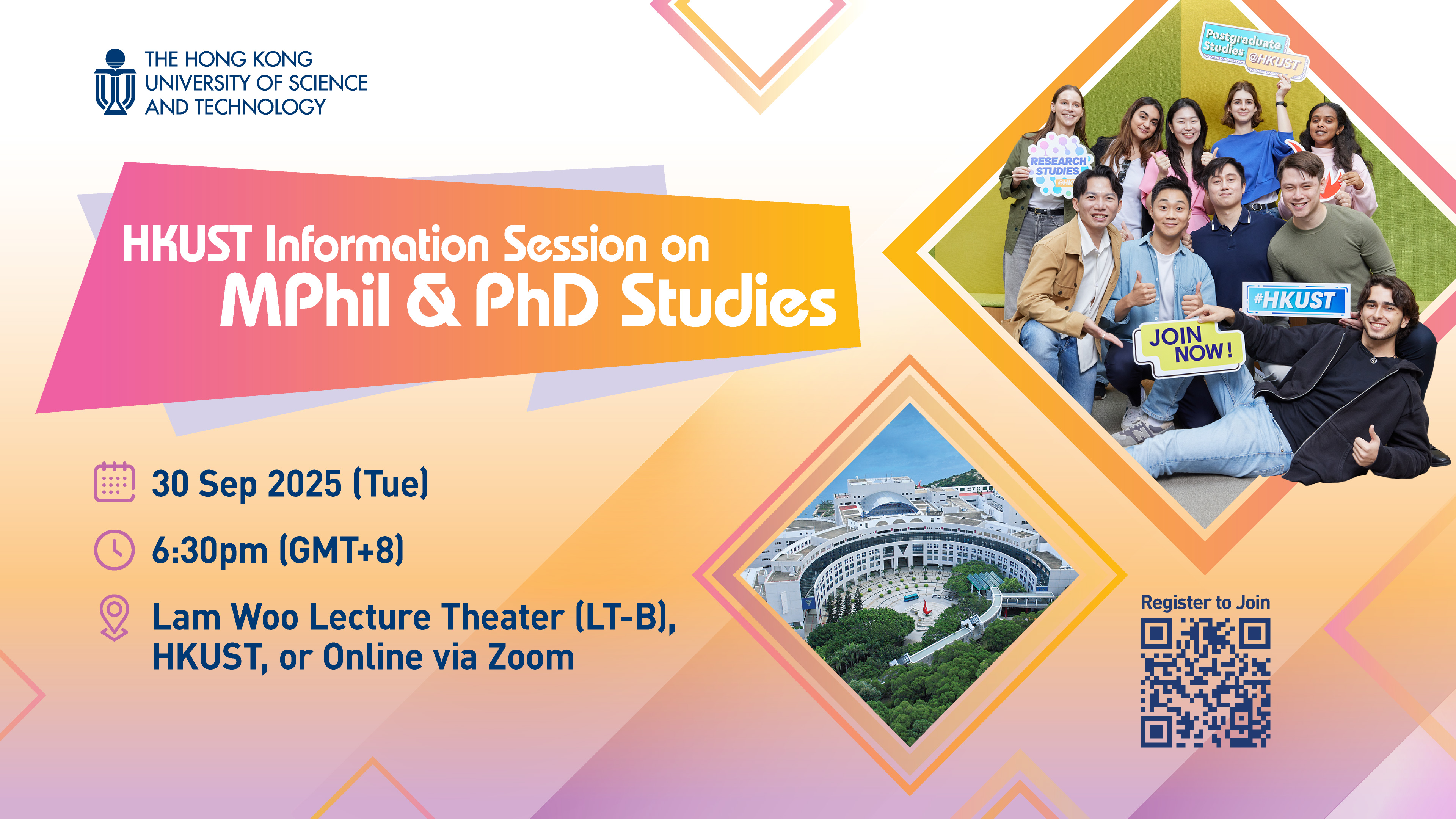 THE HONG KONG UNIVERSITY OF SCIENCE AND TECHNOLOGY

HKUST Information Session on MPhil & PhD Studies

30 Sep 2025 (Tue)

6:30pm (GMT+8)

Lam Woo Lecture Theater (LT-B), HKUST, or Online via Zoom

Postgraduate Studies @HKUST

RESEARCH STUDIES

#HKUST

JOIN NOW!

Register to Join